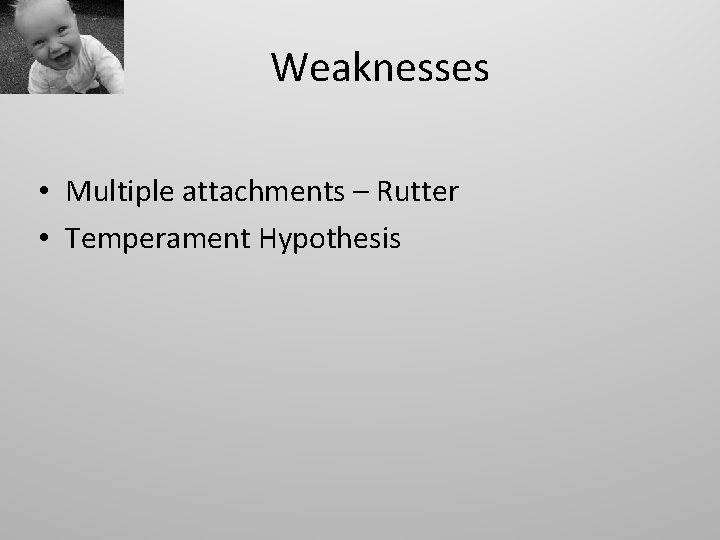 Weaknesses

• Multiple attachments – Rutter
• Temperament Hypothesis